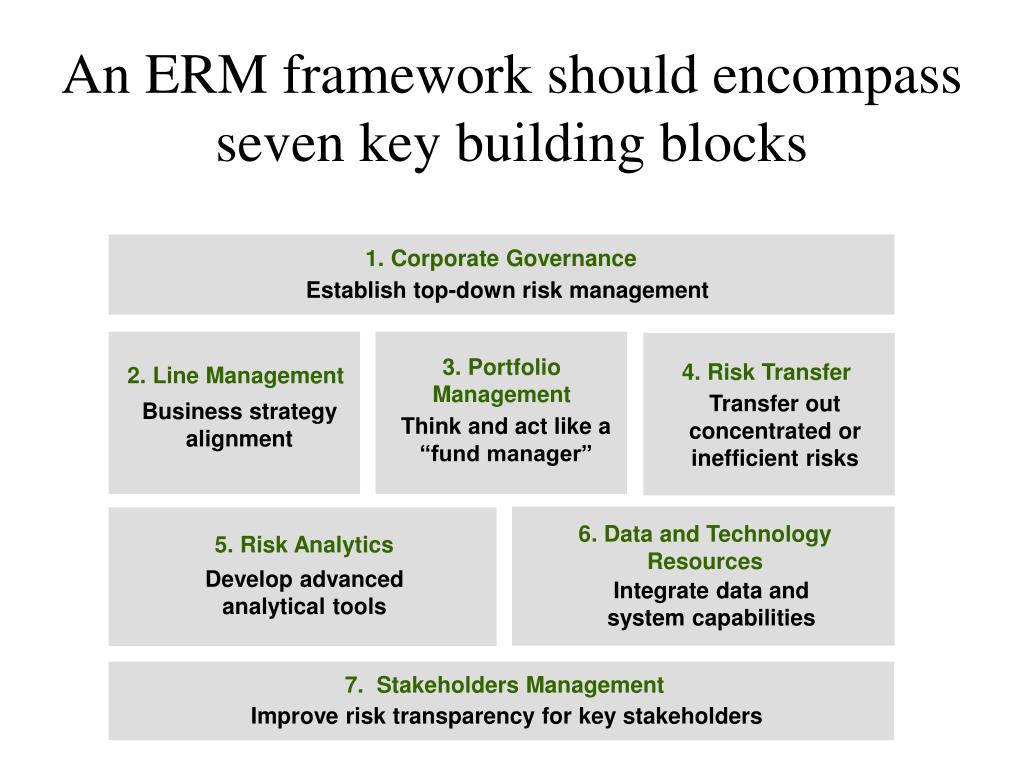 An ERM framework should encompass seven key building blocks

1. Corporate Governance
Establish top-down risk management

2. Line Management
Business strategy alignment

3. Portfolio Management
Think and act like a “fund manager”

4. Risk Transfer
Transfer out concentrated or inefficient risks

5. Risk Analytics
Develop advanced analytical tools

6. Data and Technology Resources
Integrate data and system capabilities

7. Stakeholders Management
Improve risk transparency for key stakeholders